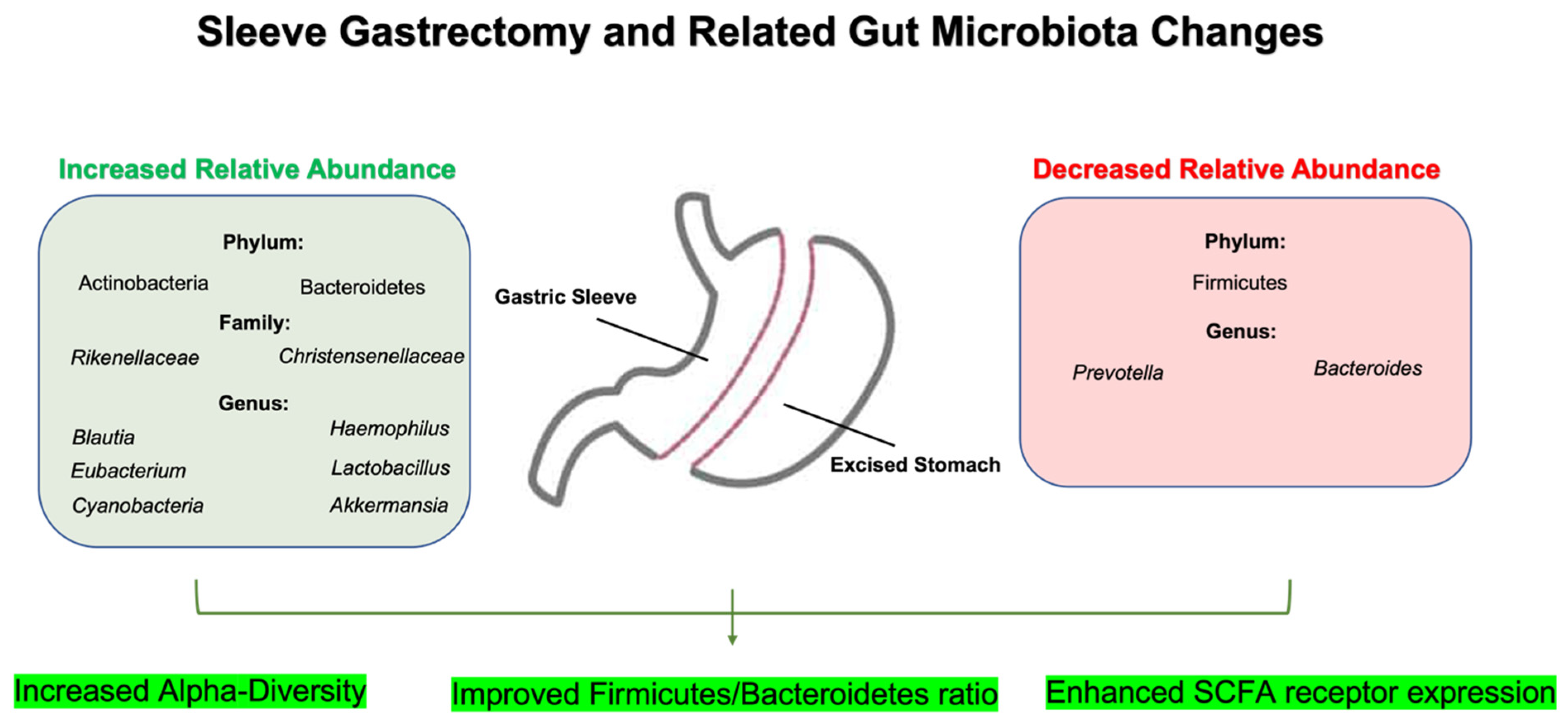 Sleeve Gastrectomy and Related Gut Microbiota Changes

Increased Relative Abundance

Phylum:
Actinobacteria
Bacteroidetes
Family:
Rikenellaceae
Christensenellaceae
Genus:
Blautia
Eubacterium
Cyanobacteria
Haemophilus
Lactobacillus
Akkermansia

Gastric Sleeve

Excised Stomach

Decreased Relative Abundance

Phylum:
Firmicutes
Genus:
Prevotella
Bacteroides

Increased Alpha-Diversity

Improved Firmicutes/Bacteroidetes ratio

Enhanced SCFA receptor expression